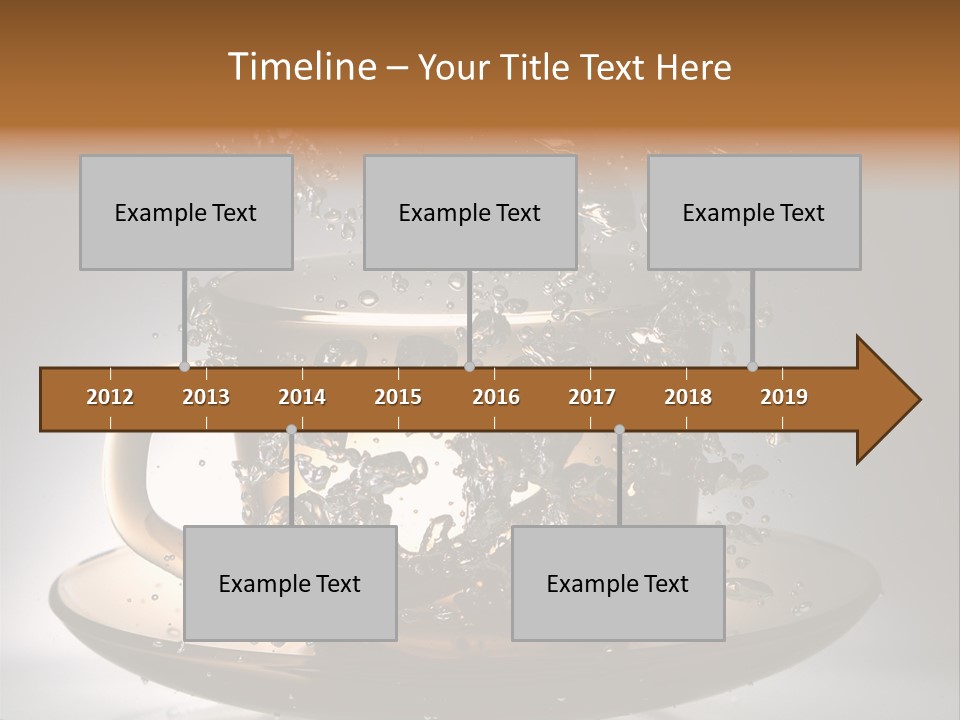 Timeline – Your Title Text Here

Example Text

Example Text

Example Text

2012 2013 2014 2015 2016 2017 2018 2019

Example Text

Example Text